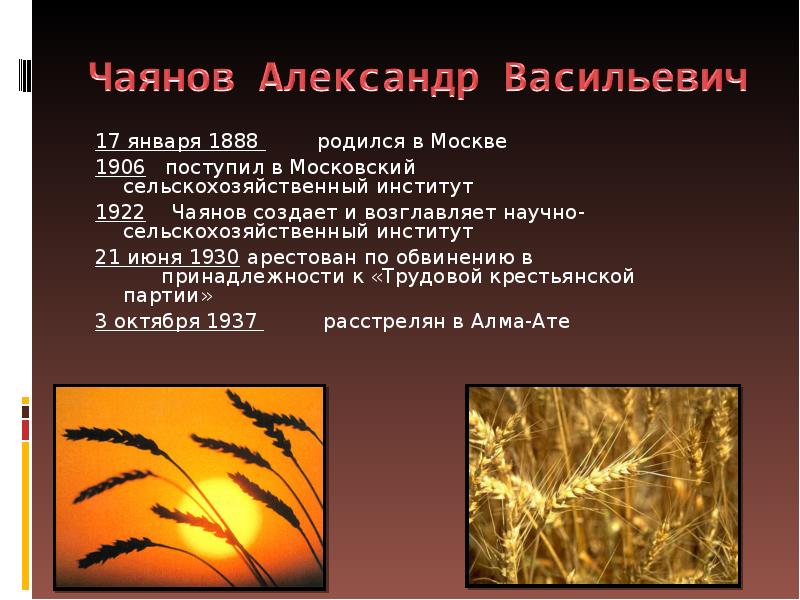 Чаянов Александр Васильевич

17 января 1888 родился в Москве

1906 поступил в Московский сельскохозяйственный институт

1922 Чаянов создает и возглавляет научно-сельскохозяйственный институт

21 июня 1930 арестован по обвинению в принадлежности к «Трудовой крестьянской партии»

3 октября 1937 расстрелян в Алма-Ате